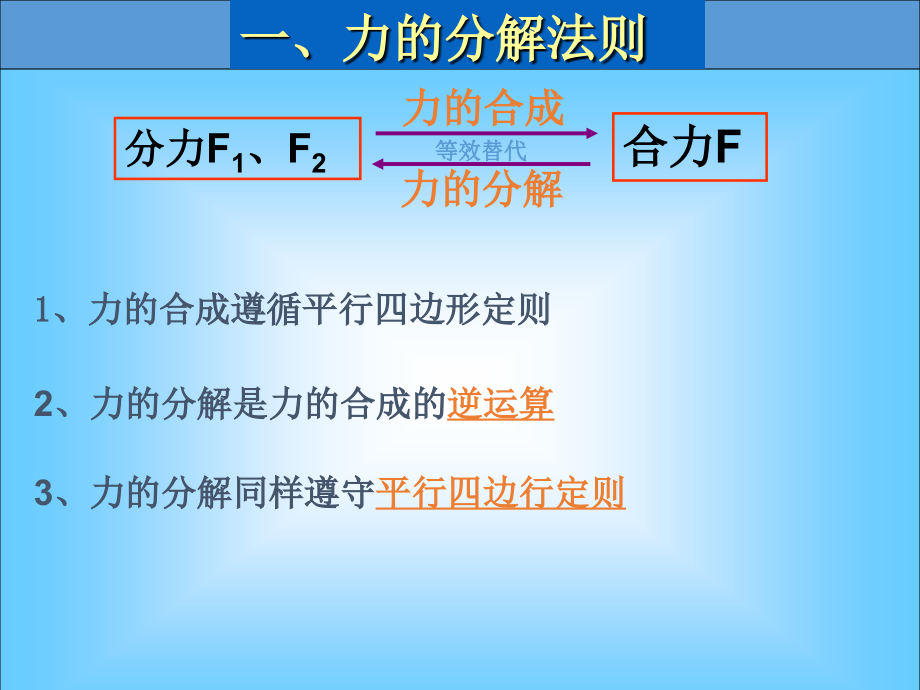 一、力的分解法则

分力$F_1$、$F_2$

力的合成

等效替代

力的分解

合力F

1、力的合成遵循平行四边形定则

2、力的分解是力的合成的逆运算

3、力的分解同样遵守平行四边行定则